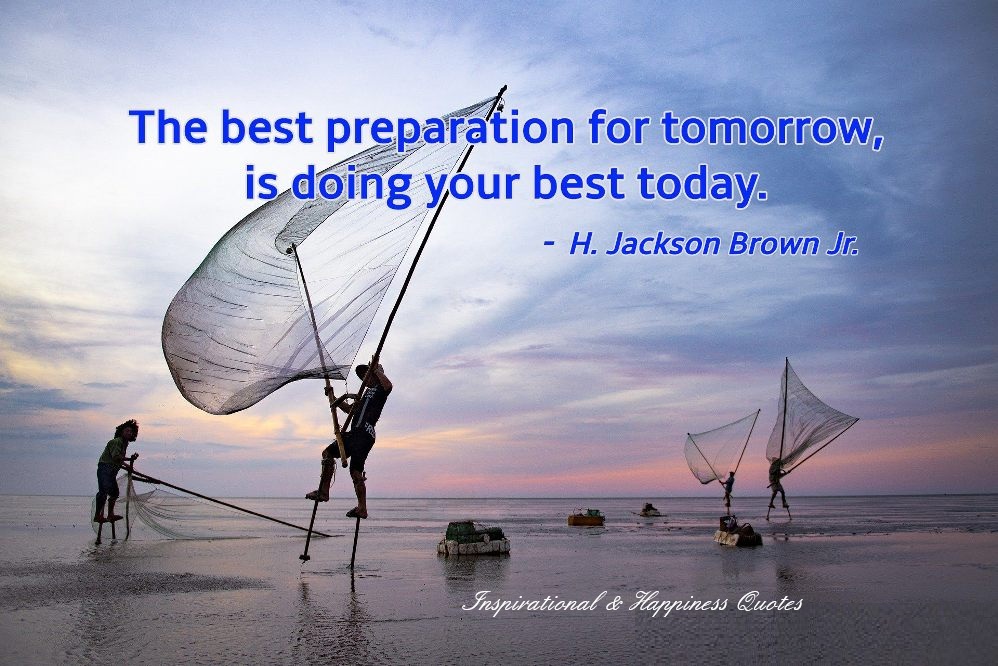 The best preparation for tomorrow, is doing your best today.

- H. Jackson Brown Jr.

Inspirational & Happiness Quotes